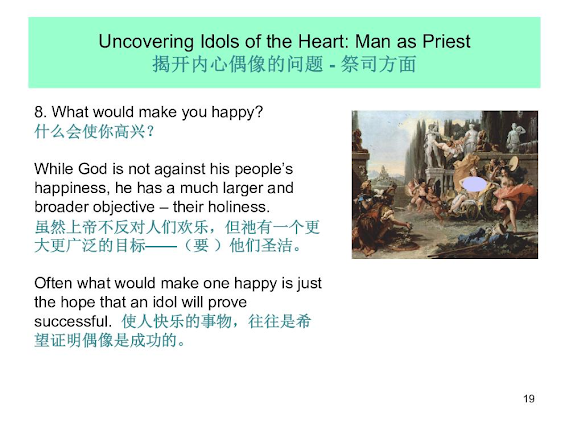 Uncovering Idols of the Heart: Man as Priest
揭开内心偶像的问题 - 祭司方面

8. What would make you happy?
什么会使你高兴？

While God is not against his people's happiness, he has a much larger and broader objective – their holiness.
虽然上帝不反对人们欢乐，但祂有一个更大更广泛的目标——（要 ）他们圣洁。

Often what would make one happy is just the hope that an idol will prove successful. 使人快乐的事物，往往是希望证明偶像是成功的。

19